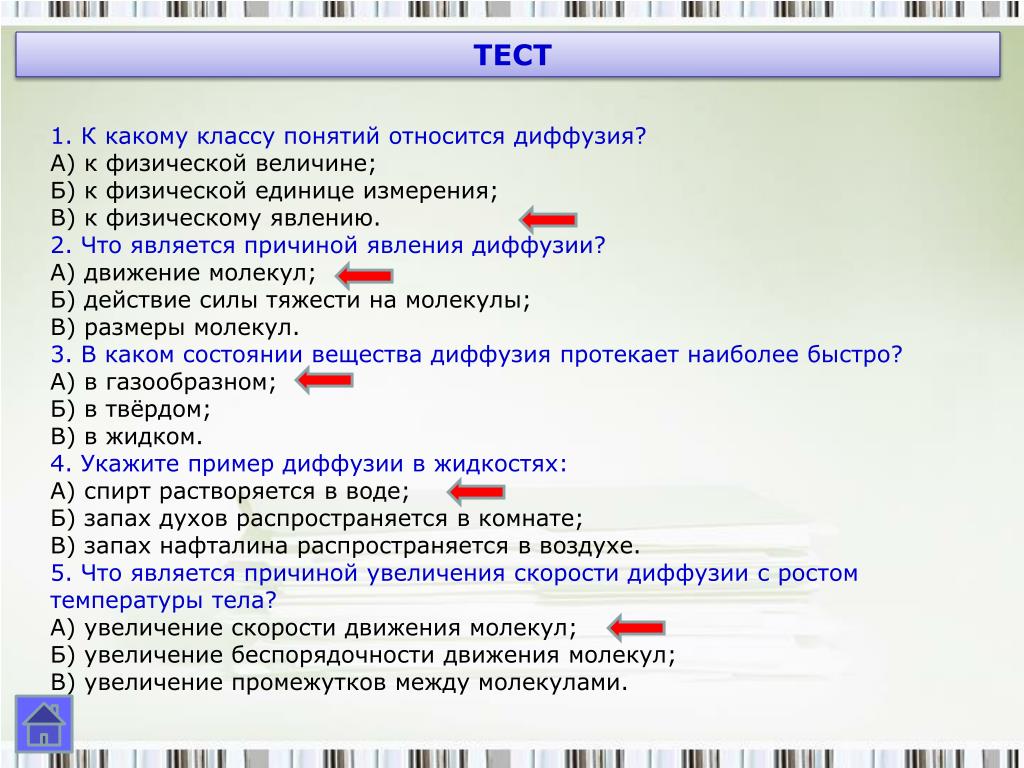 ТЕСТ

1. К какому классу понятий относится диффузия?
А) к физической величине;
Б) к физической единице измерения;
В) к физическому явлению.
2. Что является причиной явления диффузии?
А) движение молекул;
Б) действие силы тяжести на молекулы;
В) размеры молекул.
3. В каком состоянии вещества диффузия протекает наиболее быстро?
А) в газообразном;
Б) в твёрдом;
В) в жидком.
4. Укажите пример диффузии в жидкостях:
А) спирт растворяется в воде;
Б) запах духов распространяется в комнате;
В) запах нафталина распространяется в воздухе.
5. Что является причиной увеличения скорости диффузии с ростом температуры тела?
А) увеличение скорости движения молекул;
Б) увеличение беспорядочности движения молекул;
В) увеличение промежутков между молекулами.